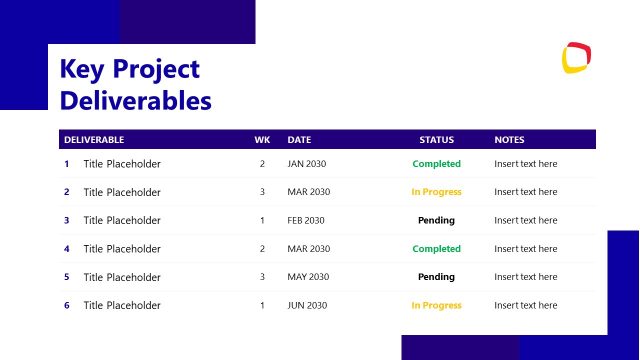 Key Project Deliverables

| DELIVERABLE | | WK | DATE | STATUS | NOTES |
|---|---|---|---|---|---|
| 1 | Title Placeholder | 2 | JAN 2030 | Completed | Insert text here |
| 2 | Title Placeholder | 3 | MAR 2030 | In Progress | Insert text here |
| 3 | Title Placeholder | 1 | FEB 2030 | Pending | Insert text here |
| 4 | Title Placeholder | 2 | MAR 2030 | Completed | Insert text here |
| 5 | Title Placeholder | 3 | MAY 2030 | Pending | Insert text here |
| 6 | Title Placeholder | 1 | JUN 2030 | In Progress | Insert text here |